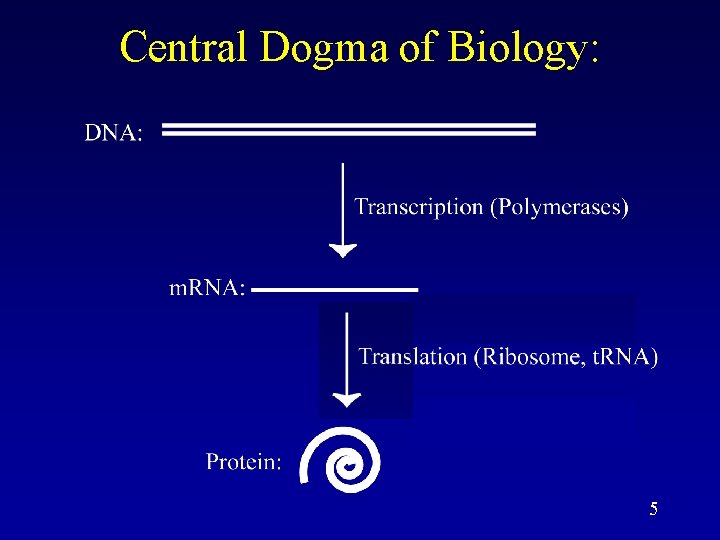 Central Dogma of Biology:

DNA:

Transcription (Polymerases)

mRNA:

Translation (Ribosome, tRNA)

Protein:

5